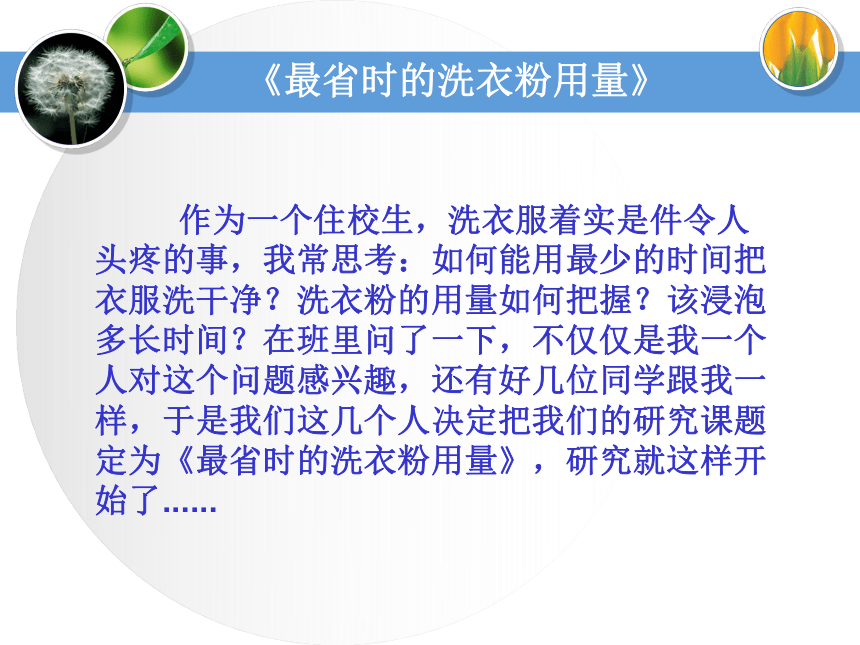 《最省时的洗衣粉用量》

作为一个住校生，洗衣服着实是件令人头疼的事，我常思考：如何能用最少的时间把衣服洗干净？洗衣粉的用量如何把握？该浸泡多长时间？在班里问了一下，不仅仅是我一个人对这个问题感兴趣，还有好几位同学跟我一样，于是我们这几个人决定把我们的研究课题定为《最省时的洗衣粉用量》，研究就这样开始了……